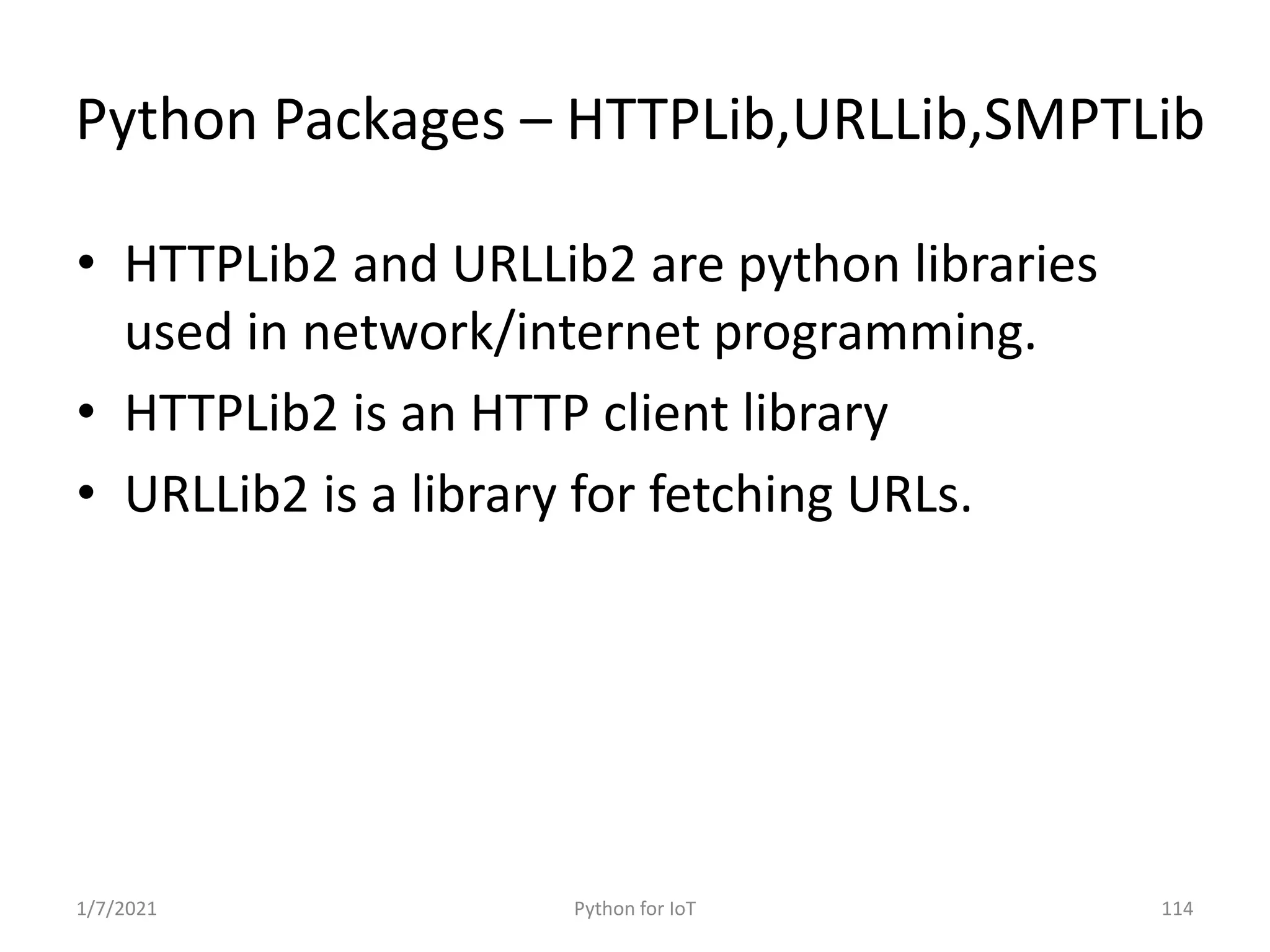 Python Packages – HTTPLib,URLLib,SMPTLib

• HTTPLib2 and URLLib2 are python libraries used in network/internet programming.
• HTTPLib2 is an HTTP client library
• URLLib2 is a library for fetching URLs.

1/7/2021 Python for IoT 114